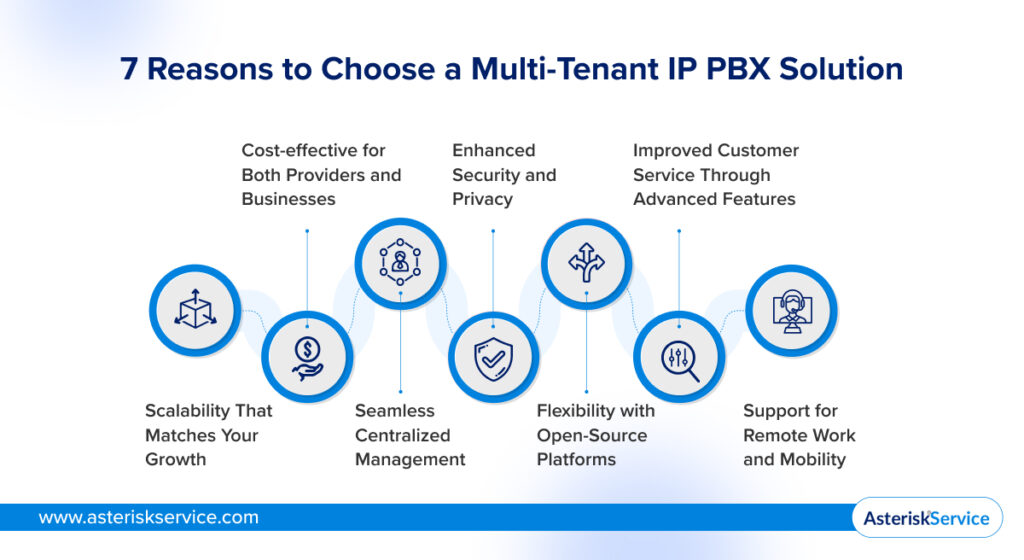 7 Reasons to Choose a Multi-Tenant IP PBX Solution

Cost-effective for Both Providers and Businesses

Enhanced Security and Privacy

Improved Customer Service Through Advanced Features

Scalability That Matches Your Growth

Seamless Centralized Management

Flexibility with Open-Source Platforms

Support for Remote Work and Mobility

www.asteriskservice.com

AsteriskService